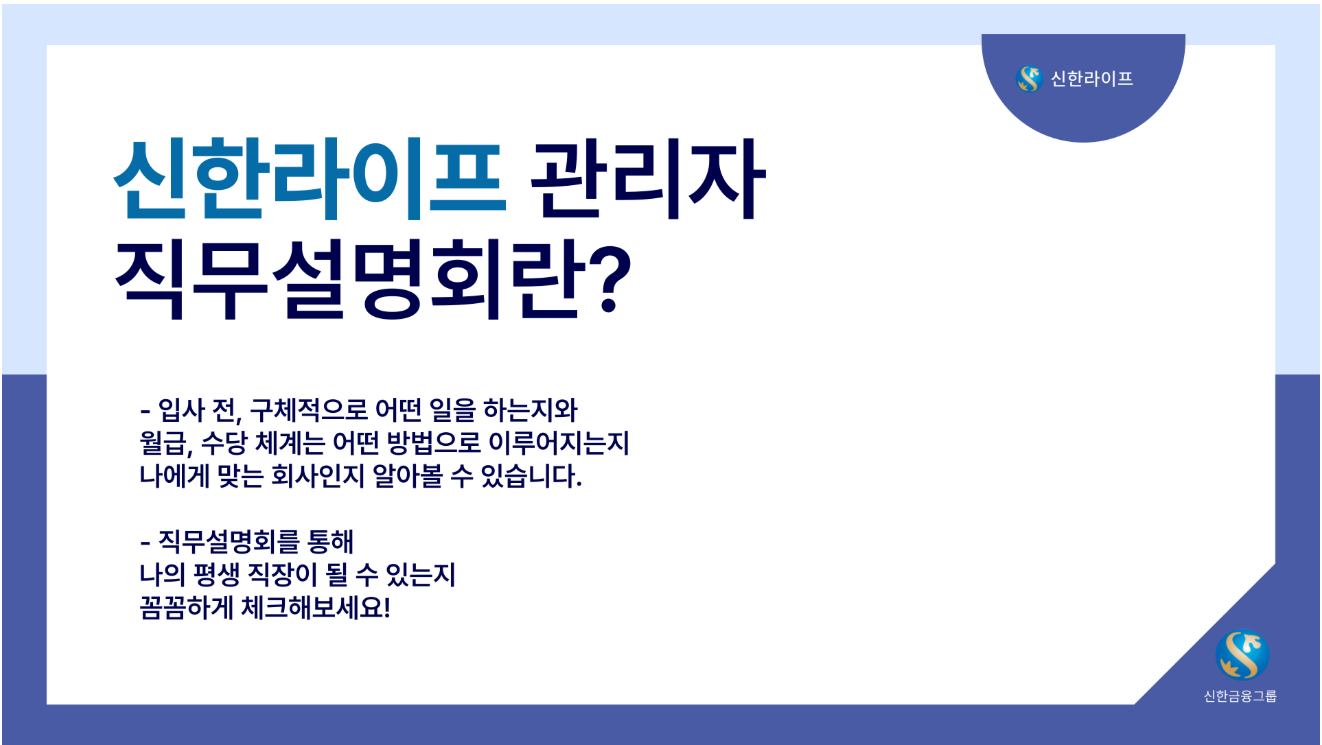 신한라이프

신한라이프 관리자 직무설명회란?

- 입사 전, 구체적으로 어떤 일을 하는지와 월급, 수당 체계는 어떤 방법으로 이루어지는지 나에게 맞는 회사인지 알아볼 수 있습니다.

- 직무설명회를 통해 나의 평생 직장이 될 수 있는지 꼼꼼하게 체크해보세요!

신한금융그룹